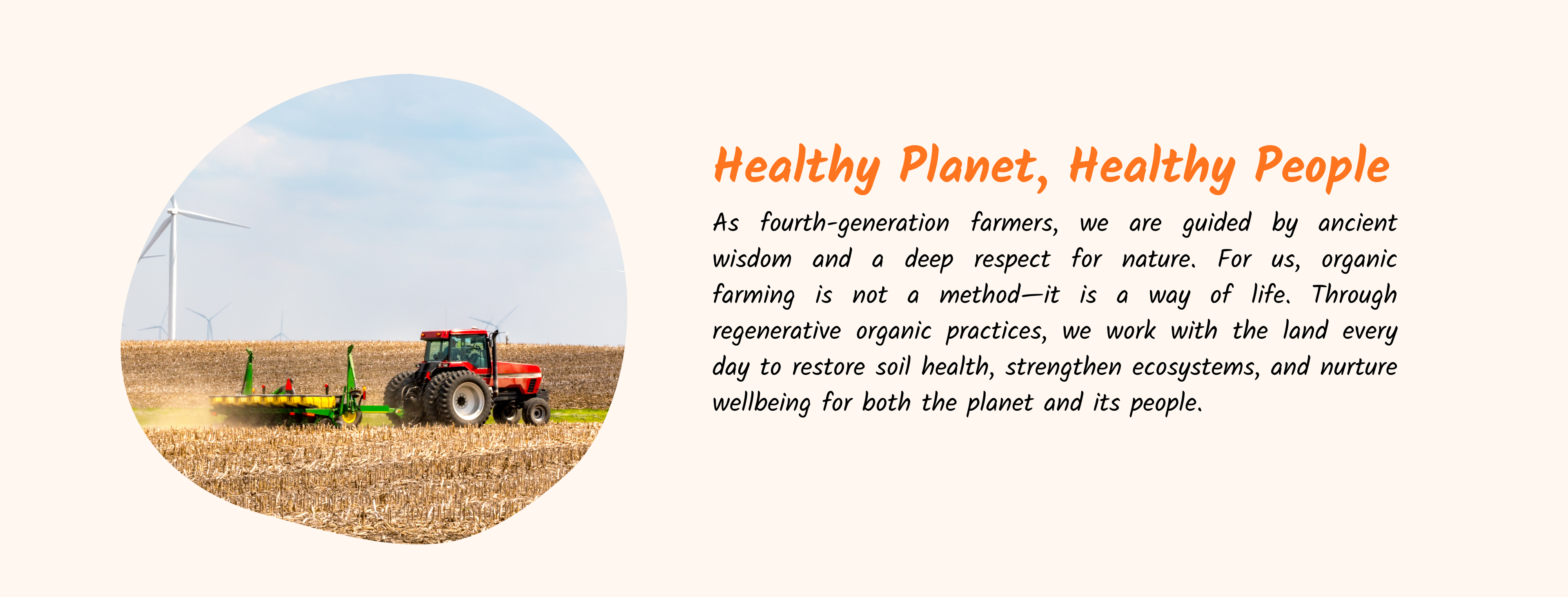 Healthy Planet, Healthy People

As fourth-generation farmers, we are guided by ancient wisdom and a deep respect for nature. For us, organic farming is not a method—it is a way of life. Through regenerative organic practices, we work with the land every day to restore soil health, strengthen ecosystems, and nurture wellbeing for both the planet and its people.